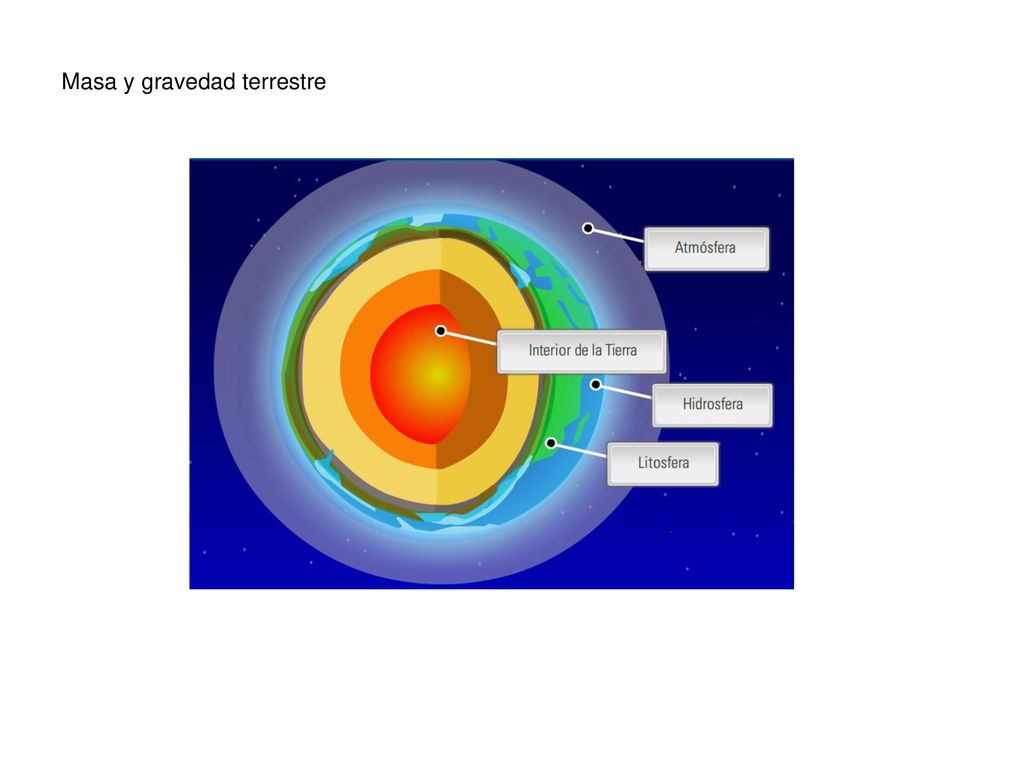 Masa y gravedad terrestre

Atmósfera

Interior de la Tierra

Hidrosfera

Litosfera